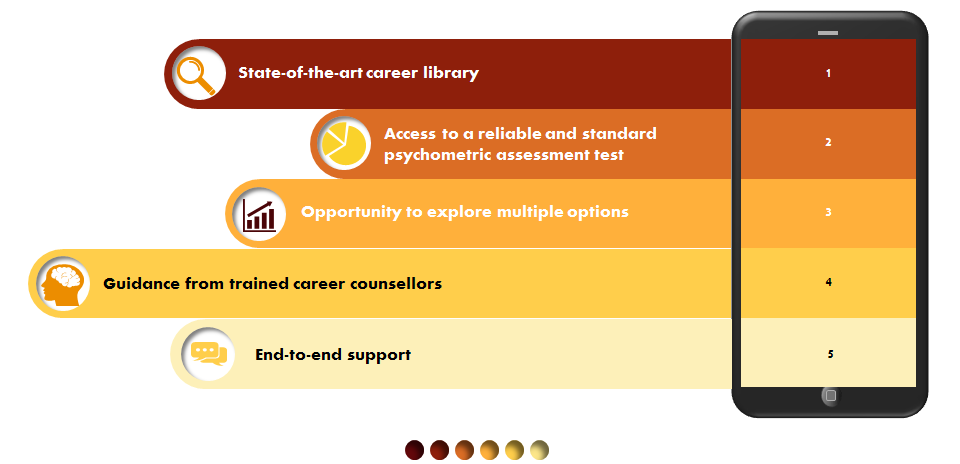 State-of-the-art career library

1

Access to a reliable and standard psychometric assessment test

2

Opportunity to explore multiple options

3

Guidance from trained career counsellors

4

End-to-end support

5